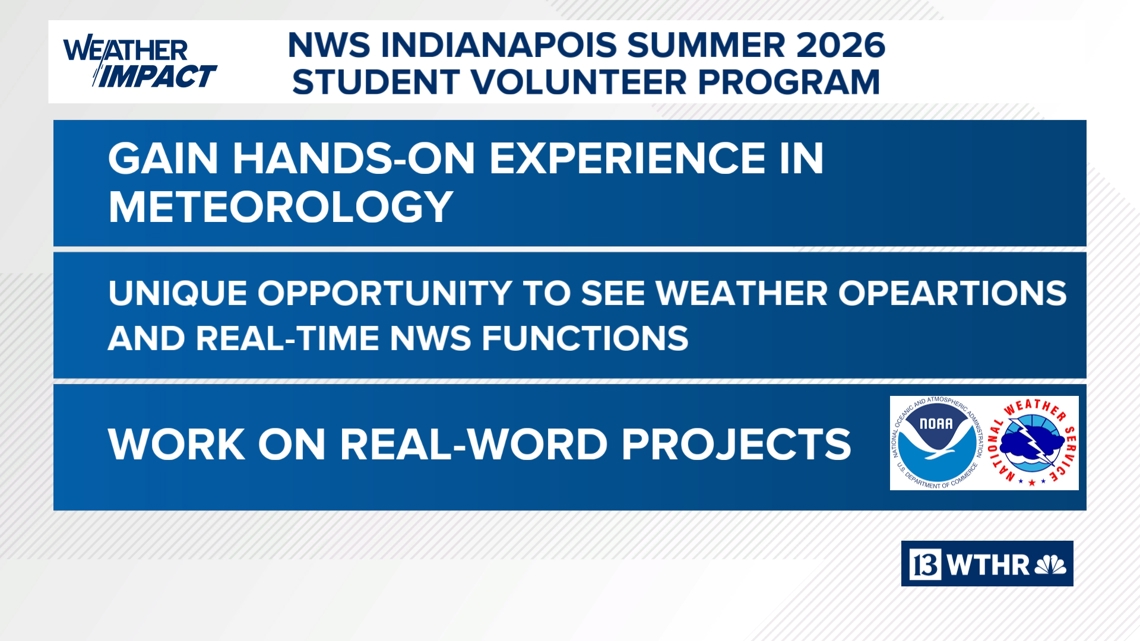 WEATHER IMPACT

NWS INDIANAPOIS SUMMER 2026 STUDENT VOLUNTEER PROGRAM

GAIN HANDS-ON EXPERIENCE IN METEOROLOGY

UNIQUE OPPORTUNITY TO SEE WEATHER OPEARTIONS AND REAL-TIME NWS FUNCTIONS

WORK ON REAL-WORD PROJECTS

NATIONAL OCEANIC AND ATMOSPHERIC ADMINISTRATION NOAA U.S. DEPARTMENT OF COMMERCE

NATIONAL WEATHER SERVICE

13 WTHR